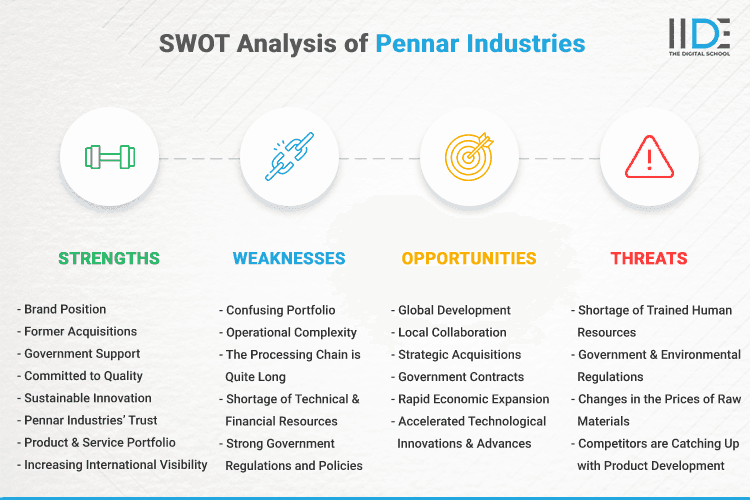 SWOT Analysis of Pennar Industries

IIDE
THE DIGITAL SCHOOL

STRENGTHS

- Brand Position
- Former Acquisitions
- Government Support
- Committed to Quality
- Sustainable Innovation
- Pennar Industries' Trust
- Product & Service Portfolio
- Increasing International Visibility

WEAKNESSES

- Confusing Portfolio
- Operational Complexity
- The Processing Chain is Quite Long
- Shortage of Technical & Financial Resources
- Strong Government Regulations and Policies

OPPORTUNITIES

- Global Development
- Local Collaboration
- Strategic Acquisitions
- Government Contracts
- Rapid Economic Expansion
- Accelerated Technological Innovations & Advances

THREATS

- Shortage of Trained Human Resources
- Government & Environmental Regulations
- Changes in the Prices of Raw Materials
- Competitors are Catching Up with Product Development